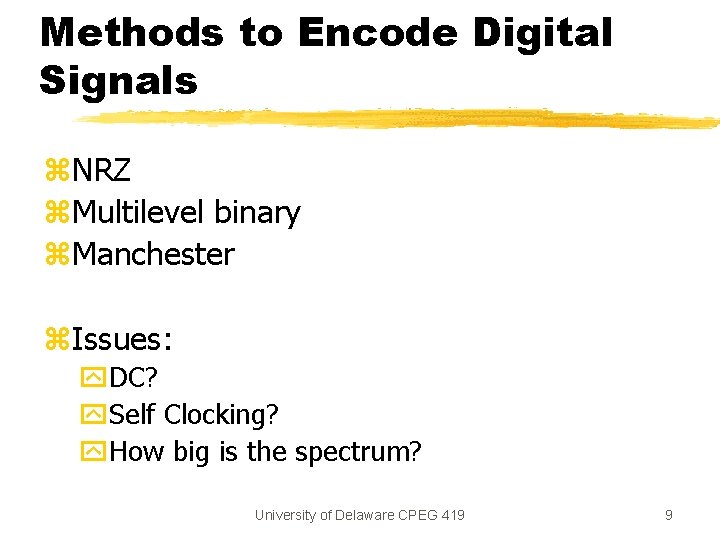 Methods to Encode Digital Signals

NRZ
Multilevel binary
Manchester

Issues:
DC?
Self Clocking?
How big is the spectrum?

University of Delaware CPEG 419

9